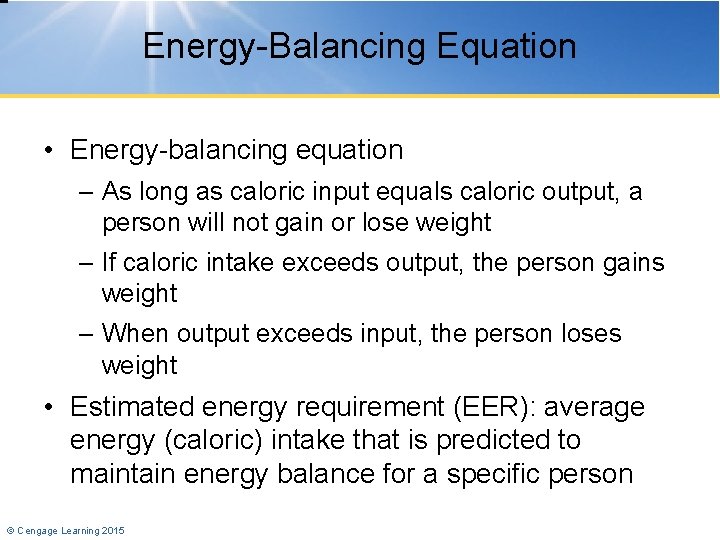 Energy-Balancing Equation

• Energy-balancing equation

– As long as caloric input equals caloric output, a person will not gain or lose weight

– If caloric intake exceeds output, the person gains weight

– When output exceeds input, the person loses weight

• Estimated energy requirement (EER): average energy (caloric) intake that is predicted to maintain energy balance for a specific person

© Cengage Learning 2015